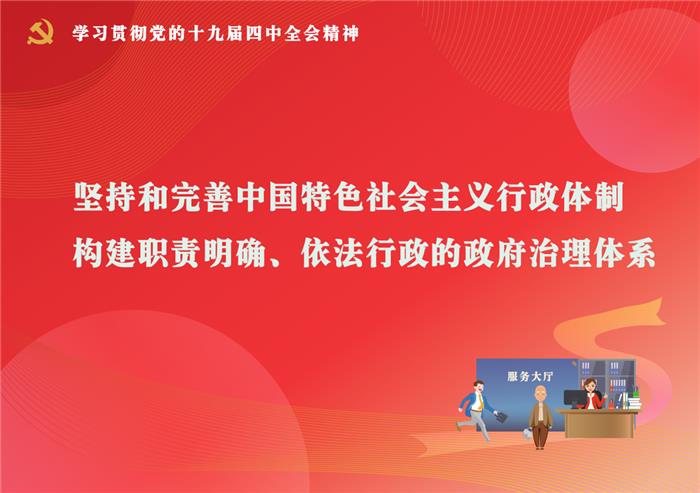 学习贯彻党的十九届四中全会精神

坚持和完善中国特色社会主义行政体制
构建职责明确、依法行政的政府治理体系

服务大厅